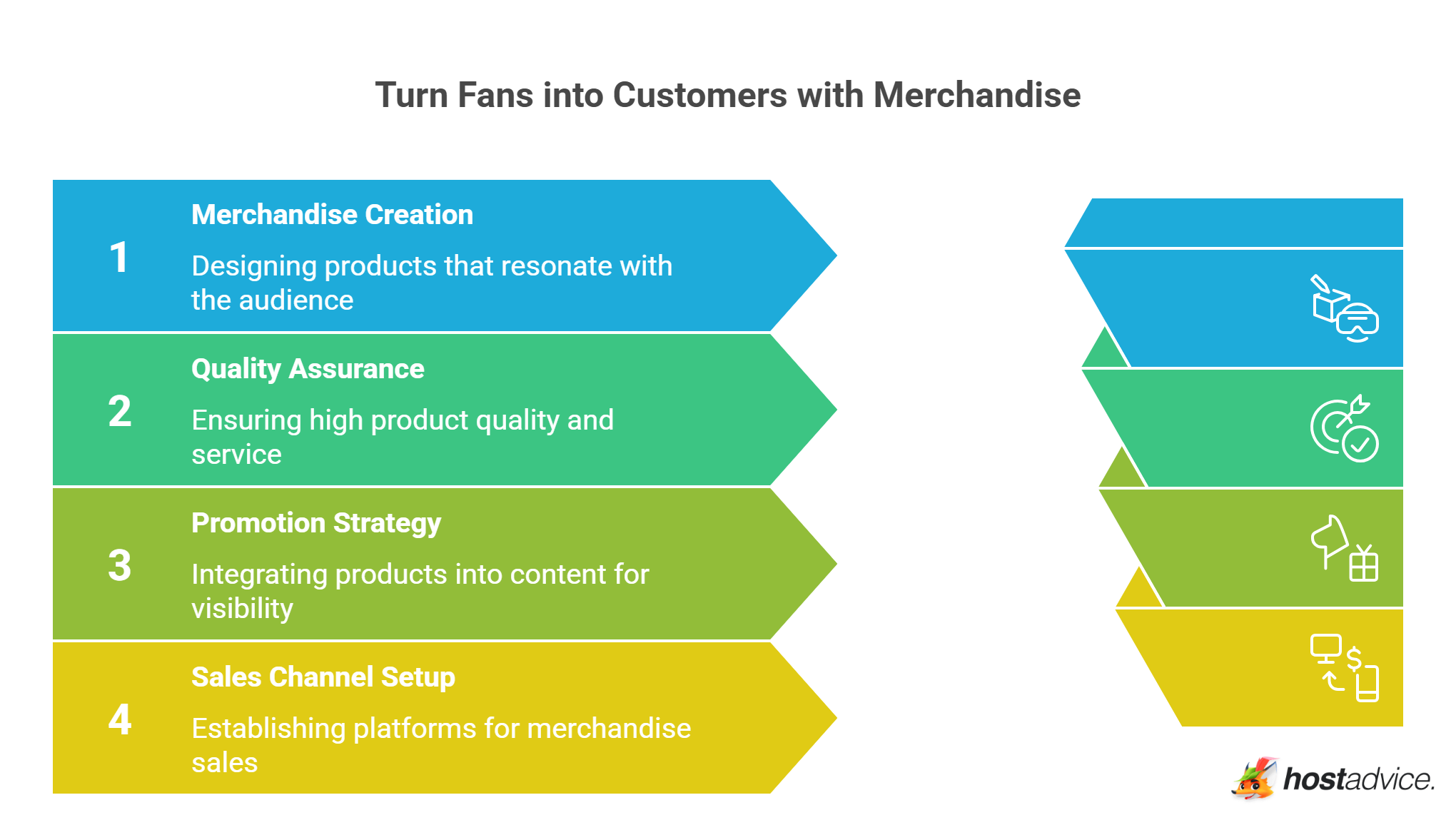 Turn Fans into Customers with Merchandise

1

Merchandise Creation

Designing products that resonate with the audience

2

Quality Assurance

Ensuring high product quality and service

3

Promotion Strategy

Integrating products into content for visibility

4

Sales Channel Setup

Establishing platforms for merchandise sales

hostadvice.